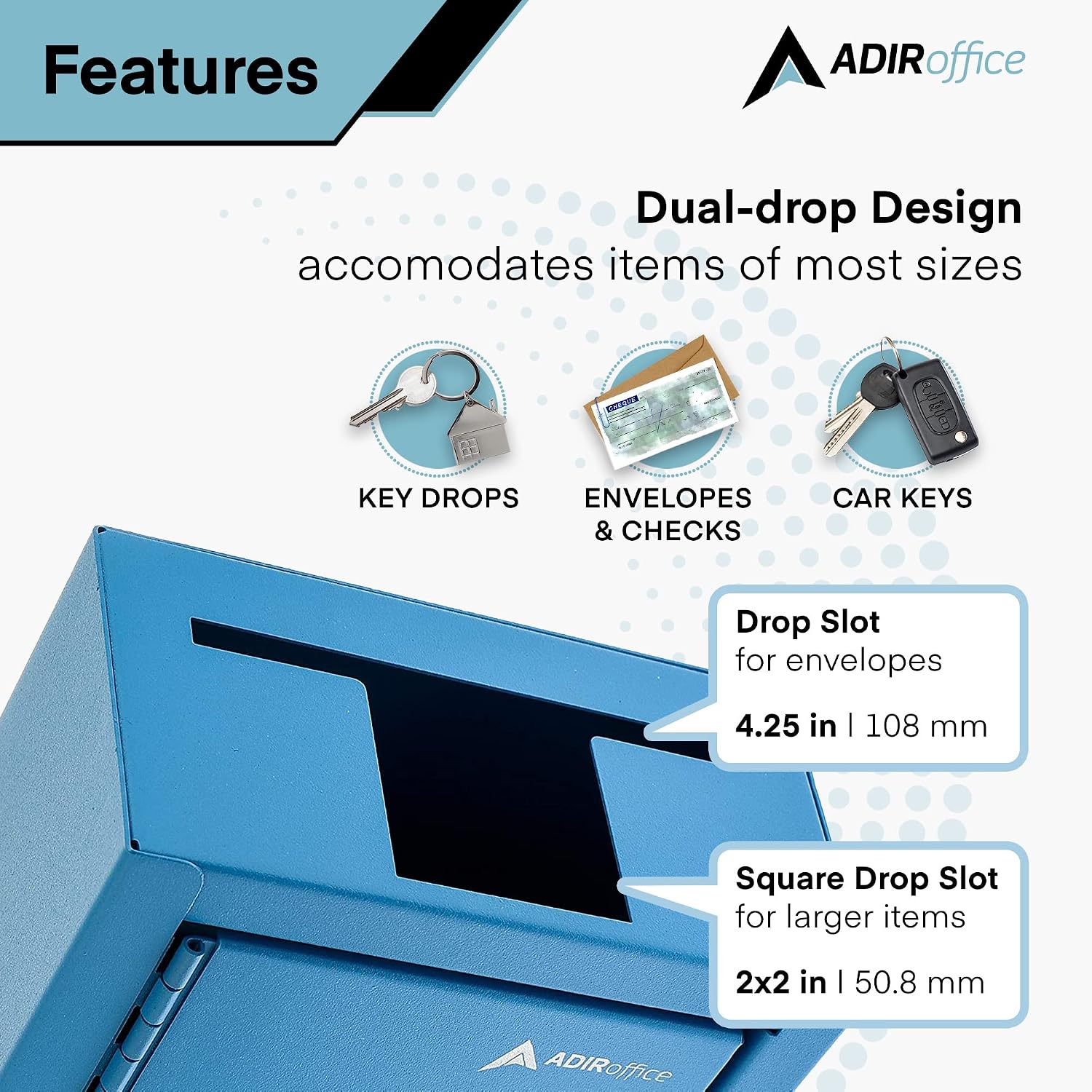 Features

ADIRoffice

Dual-drop Design
accomodates items of most sizes

KEY DROPS

CHEQUE

ENVELOPES & CHECKS

CAR KEYS

Drop Slot
for envelopes

4.25 in | 108 mm

Square Drop Slot
for larger items

2x2 in | 50.8 mm

ADIRoffice